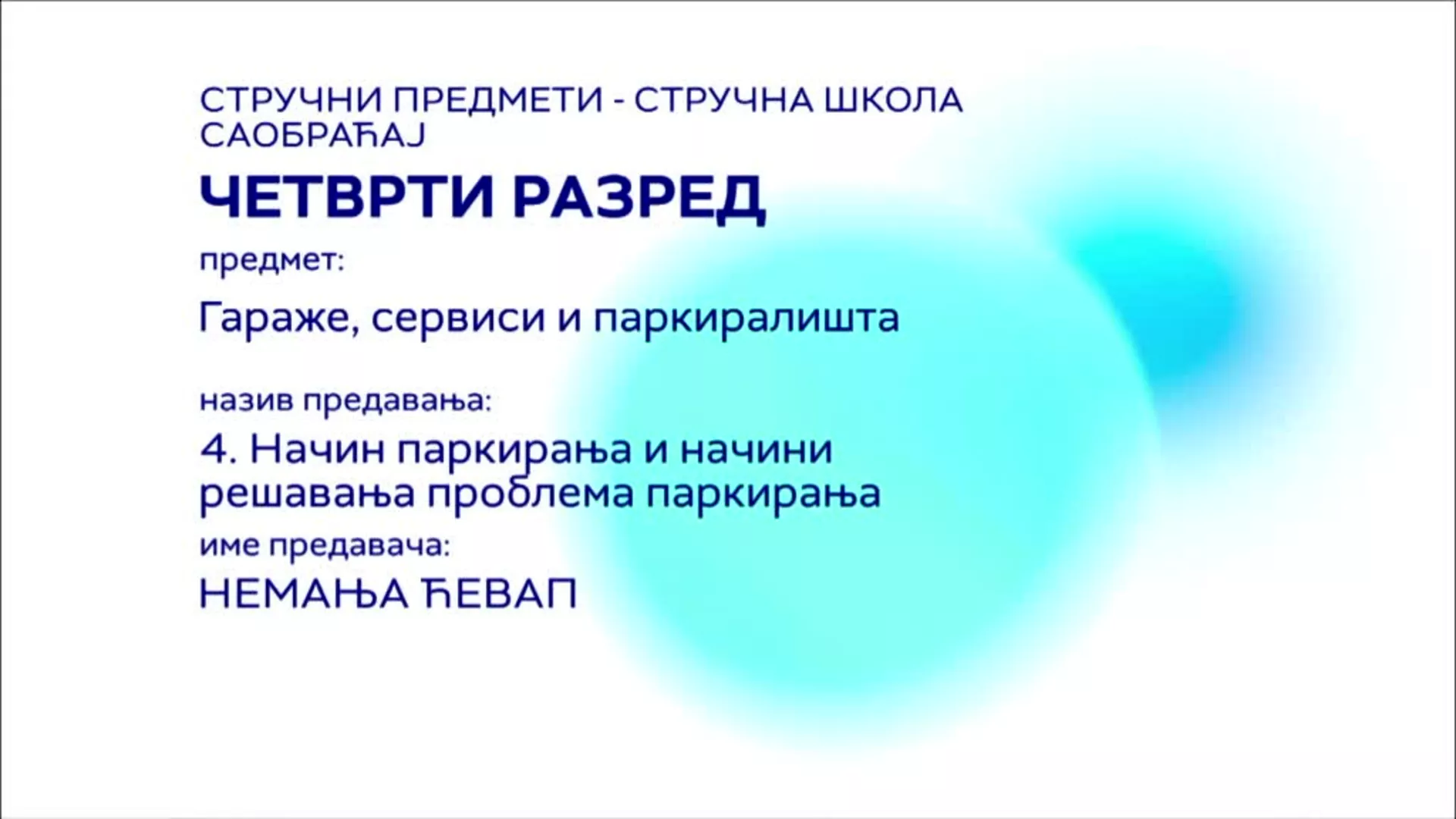 СТРУЧНИ ПРЕДМЕТИ - СТРУЧНА ШКОЛА САОБРАЋАЈ

ЧЕТВРТИ РАЗРЕД

предмет:

Гараже, сервиси и паркиралишта

назив предавања:

4. Начин паркирања и начини решавања проблема паркирања

име предавача:

НЕМАЊА ЋЕВАП